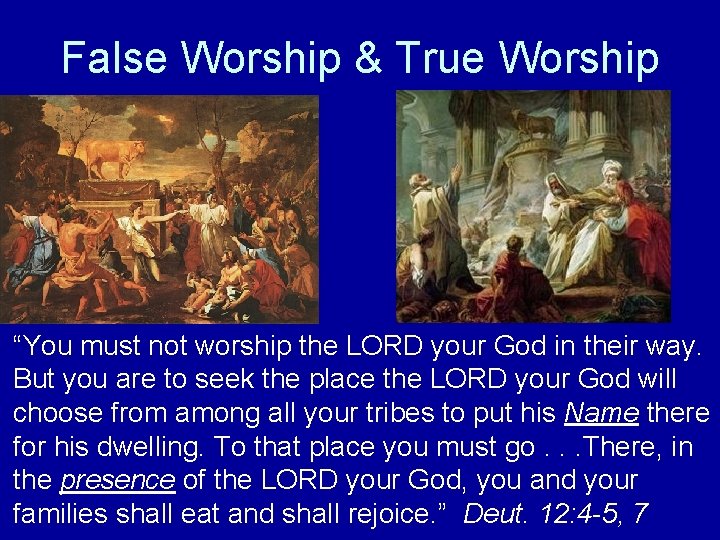 False Worship & True Worship

“You must not worship the LORD your God in their way. But you are to seek the place the LORD your God will choose from among all your tribes to put his Name there for his dwelling. To that place you must go . . .There, in the presence of the LORD your God, you and your families shall eat and shall rejoice.” Deut. 12:4-5, 7